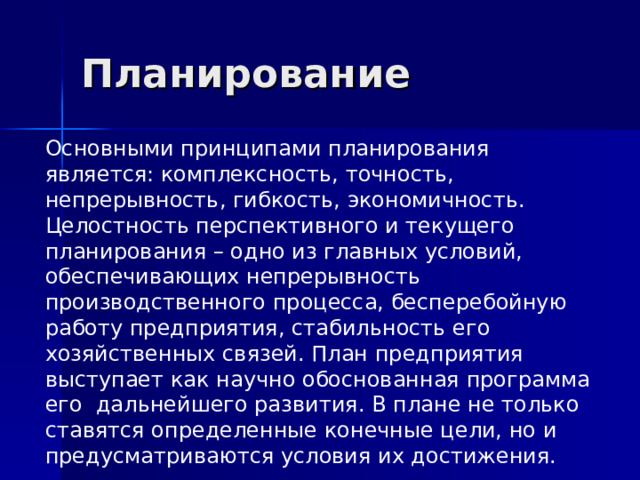 Планирование

Основными принципами планирования является: комплексность, точность, непрерывность, гибкость, экономичность. Целостность перспективного и текущего планирования – одно из главных условий, обеспечивающих непрерывность производственного процесса, бесперебойную работу предприятия, стабильность его хозяйственных связей. План предприятия выступает как научно обоснованная программа его дальнейшего развития. В плане не только ставятся определенные конечные цели, но и предусматриваются условия их достижения.